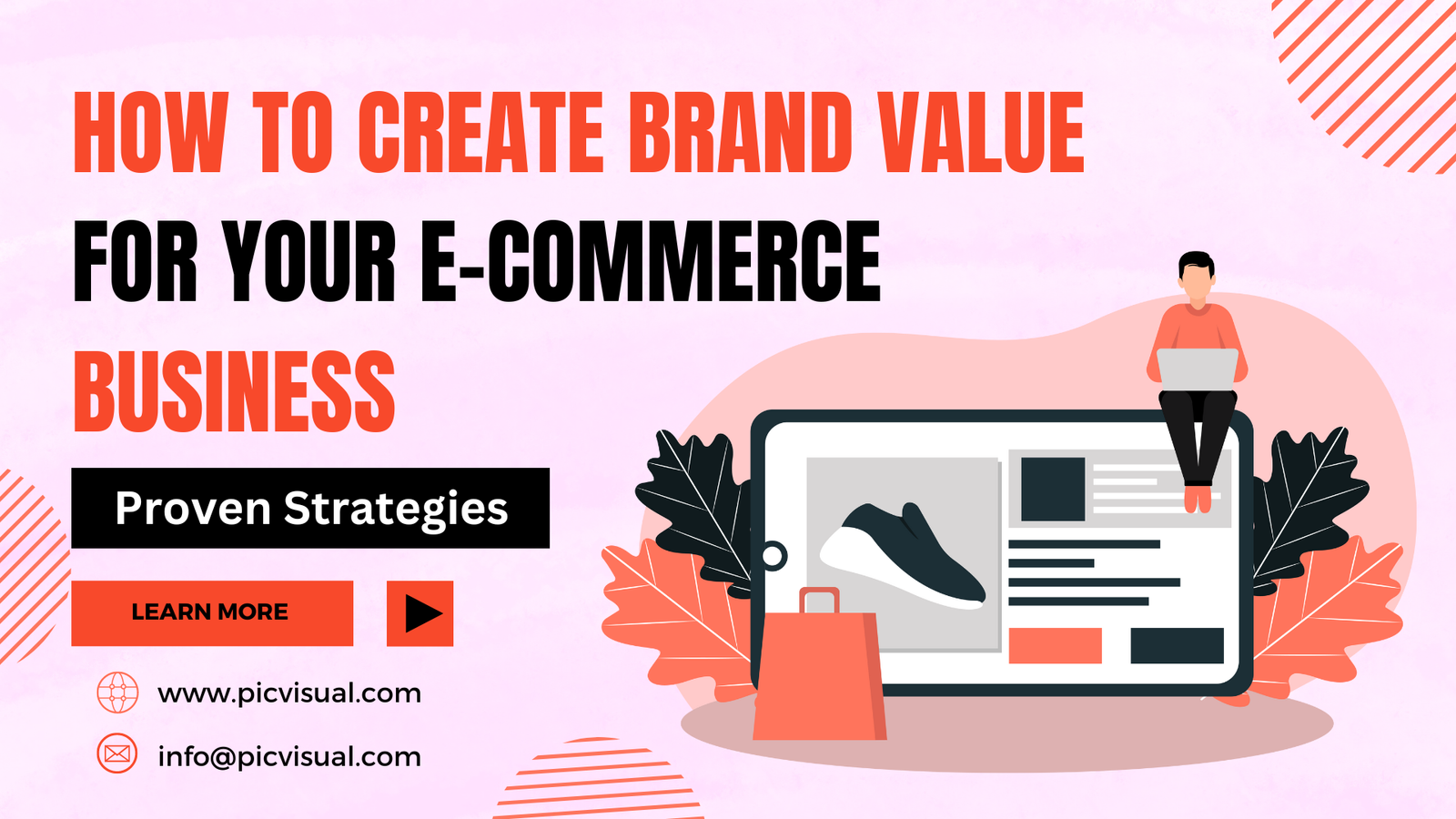 HOW TO CREATE BRAND VALUE FOR YOUR E-COMMERCE BUSINESS

Proven Strategies

LEARN MORE

www.picvisual.com

info@picvisual.com